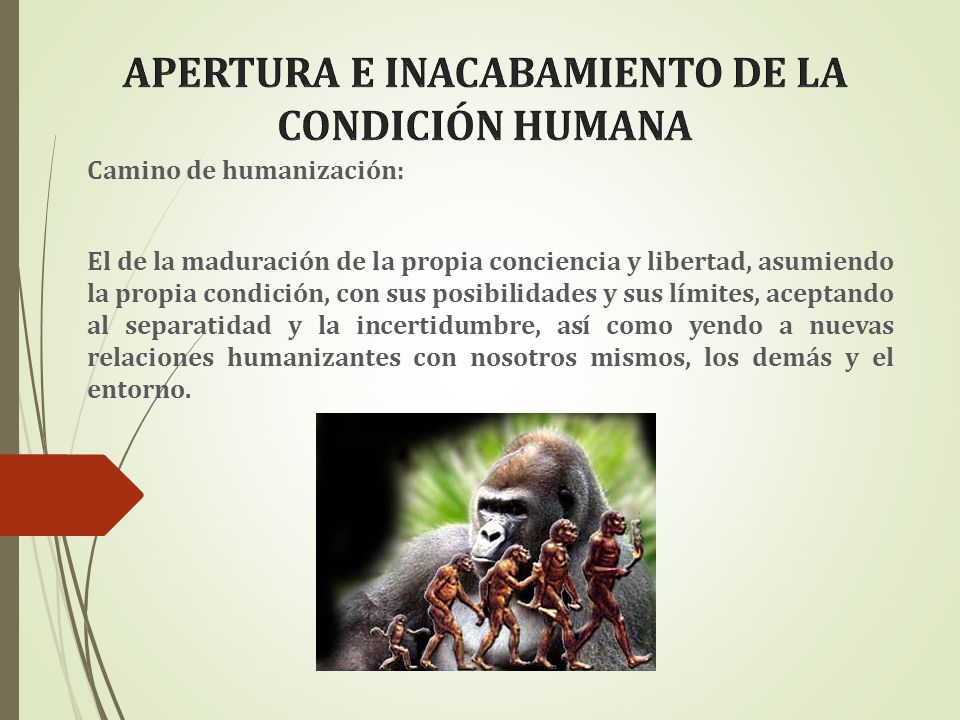 APERTURA E INACABAMIENTO DE LA CONDICIÓN HUMANA

Camino de humanización:

El de la maduración de la propia conciencia y libertad, asumiendo la propia condición, con sus posibilidades y sus límites, aceptando al separatidad y la incertidumbre, así como yendo a nuevas relaciones humanizantes con nosotros mismos, los demás y el entorno.